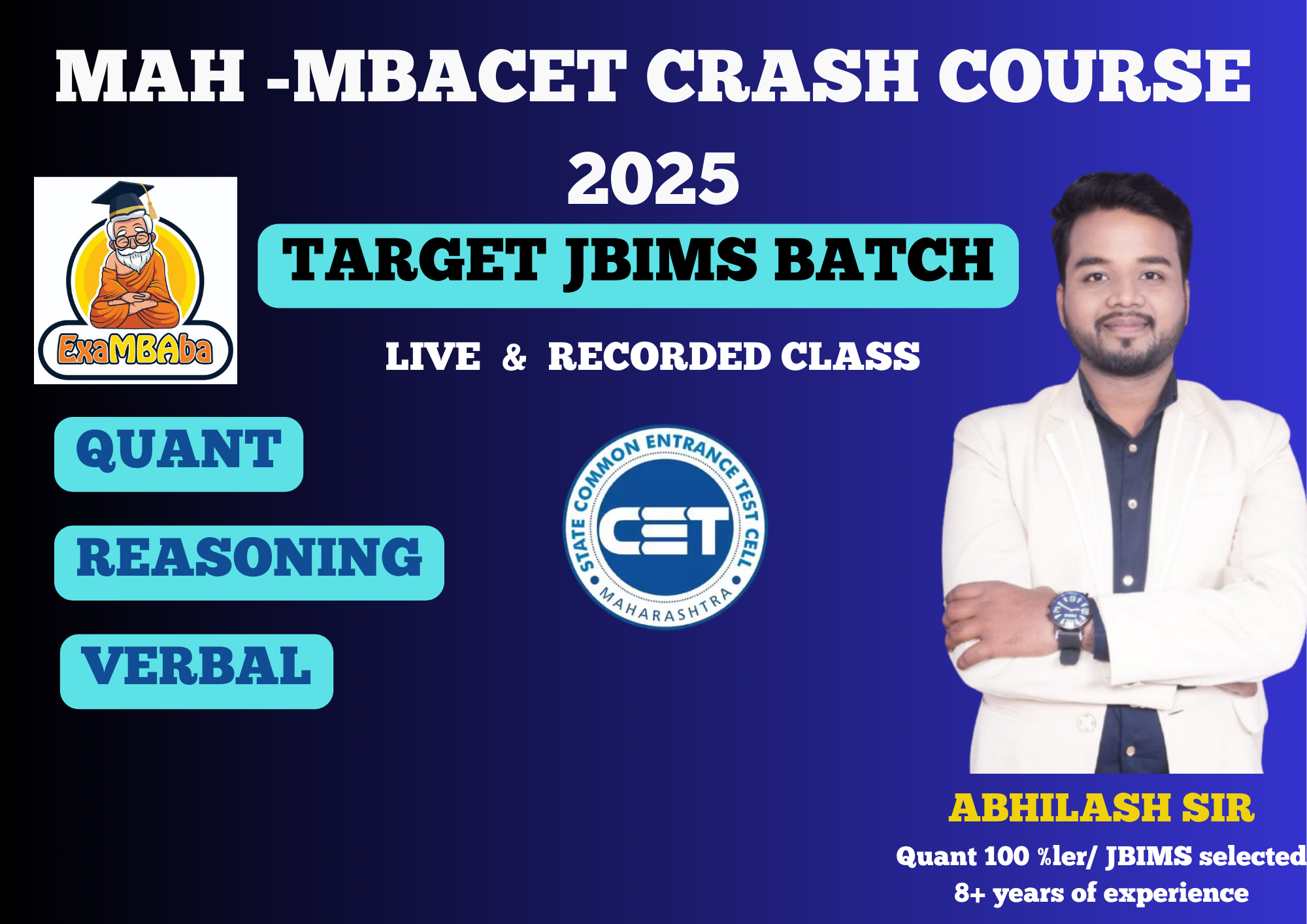 MAH -MBACET CRASH COURSE 2025

ExaMBAba

TARGET JBIMS BATCH

LIVE & RECORDED CLASS

QUANT

REASONING

VERBAL

STATE COMMON ENTRANCE TEST CELL
CET
MAHARASHTRA

ABHILASH SIR

Quant 100 %ler/ JBIMS selected
8+ years of experience